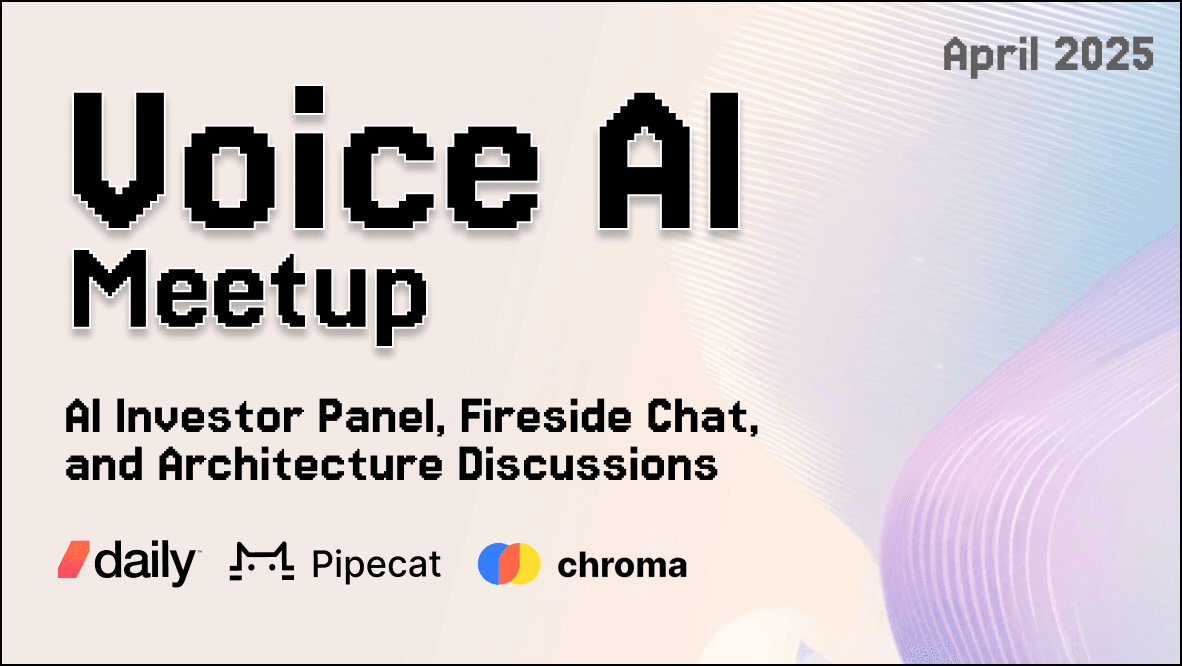 April 2025

Voice AI Meetup

AI Investor Panel, Fireside Chat, and Architecture Discussions

daily Pipecat chroma